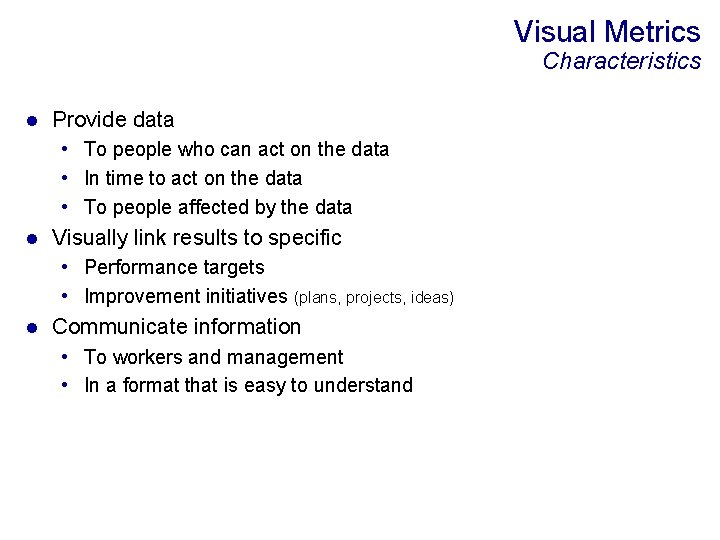 Visual Metrics
Characteristics

- Provide data
  - To people who can act on the data
  - In time to act on the data
  - To people affected by the data
- Visually link results to specific
  - Performance targets
  - Improvement initiatives (plans, projects, ideas)
- Communicate information
  - To workers and management
  - In a format that is easy to understand